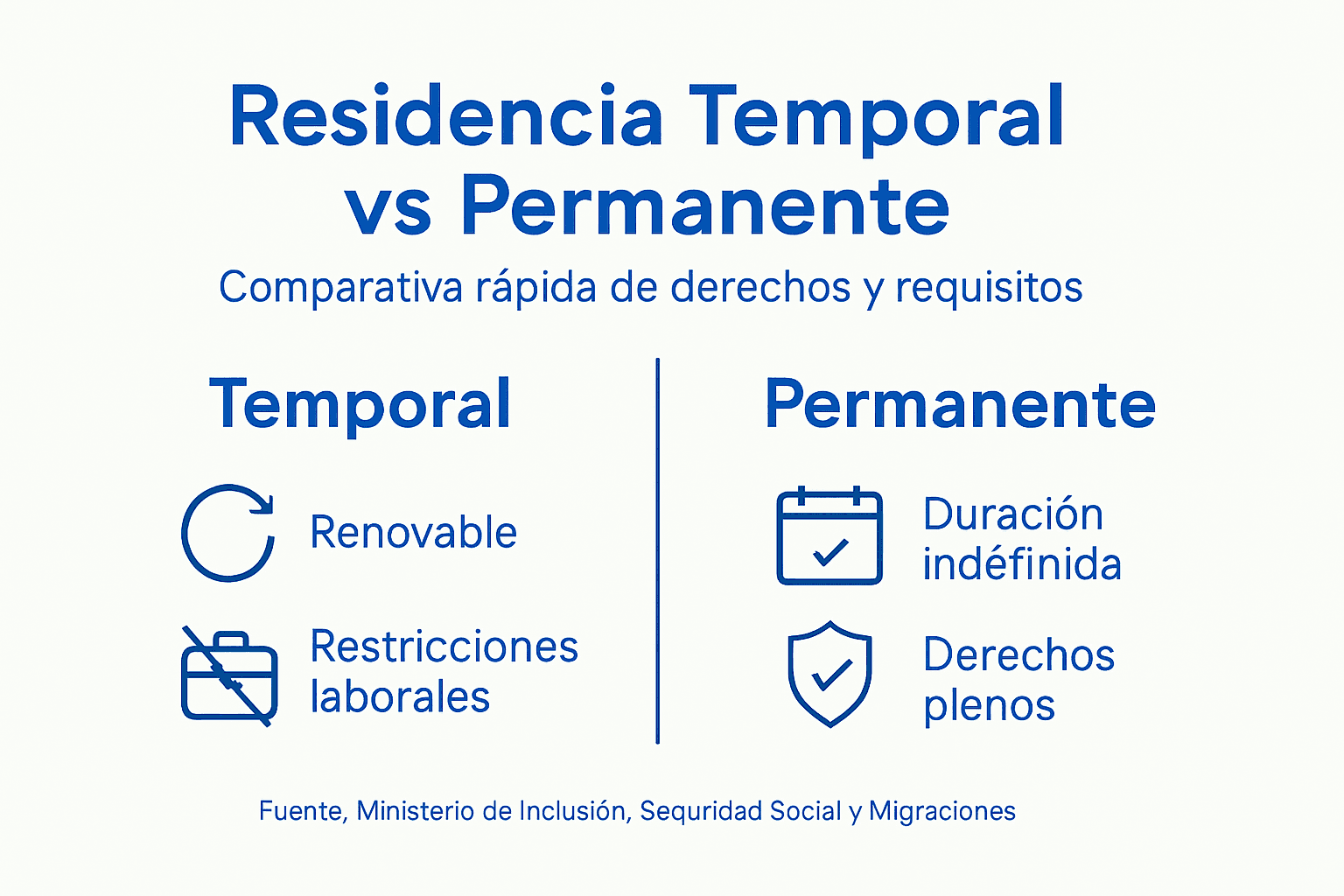 Residencia Temporal vs Permanente

Comparativa rápida de derechos y requisitos

Temporal

Renovable

Restricciones laborales

Permanente

Duración indéfinida

Derechos plenos

Fuente, Ministerio de Inclusión, Sequridad Social y Migraciones